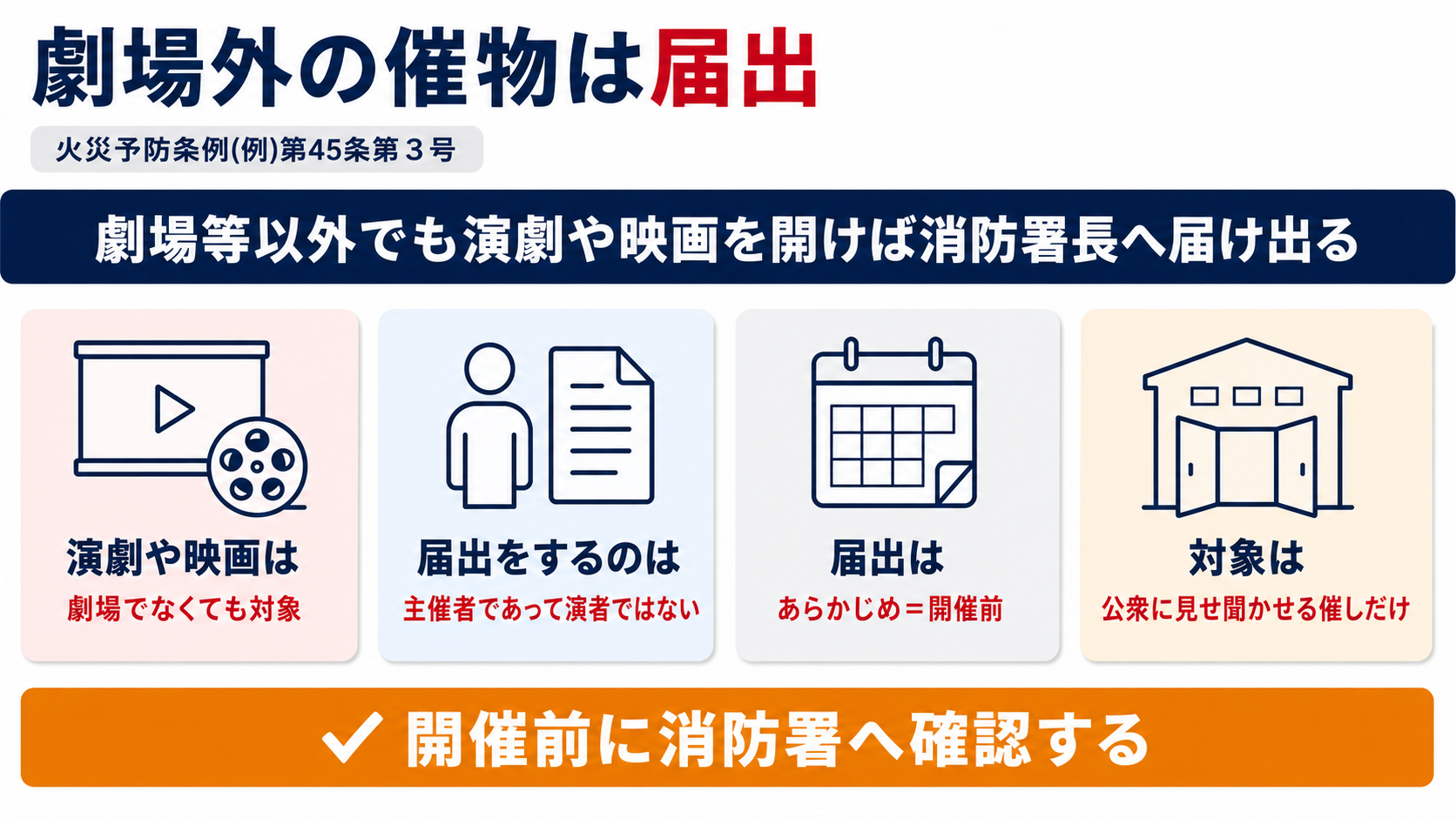 劇場外の催物は届出

火災予防条例(例)第45条第３号

劇場等以外でも演劇や映画を開けば消防署長へ届け出る

演劇や映画は
劇場でなくても対象

届出をするのは
主催者であって演者ではない

届出は
あらかじめ＝開催前

対象は
公衆に見せ聞かせる催しだけ

✓ 開催前に消防署へ確認する